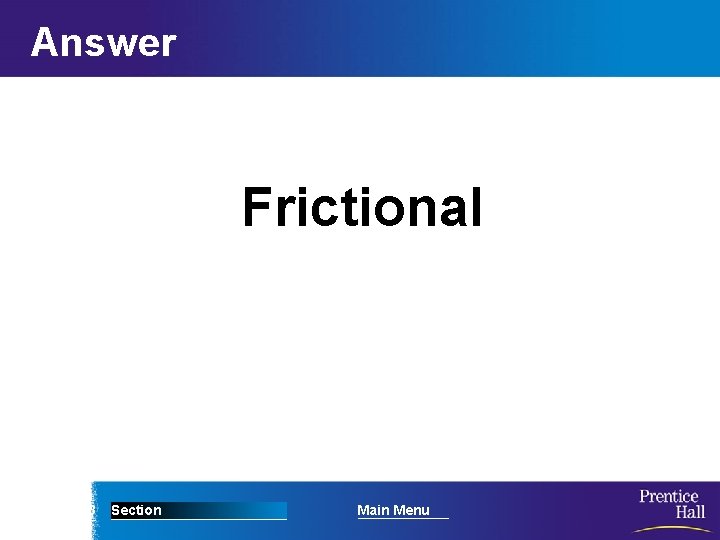 Answer

Frictional

Section

Main Menu

Prentice Hall